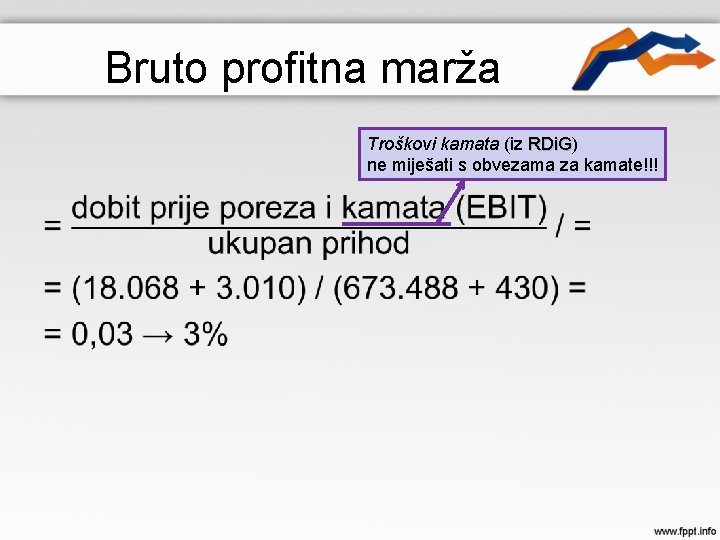 Bruto profitna marža

Troškovi kamata (iz RDiG) ne miješati s obvezama za kamate!!!

$= \frac{\text{dobit prije poreza i kamata (EBIT)}}{\text{ukupan prihod}}$ / =

= (18.068 + 3.010) / (673.488 + 430) =

= 0,03 → 3%

www.fppt.info